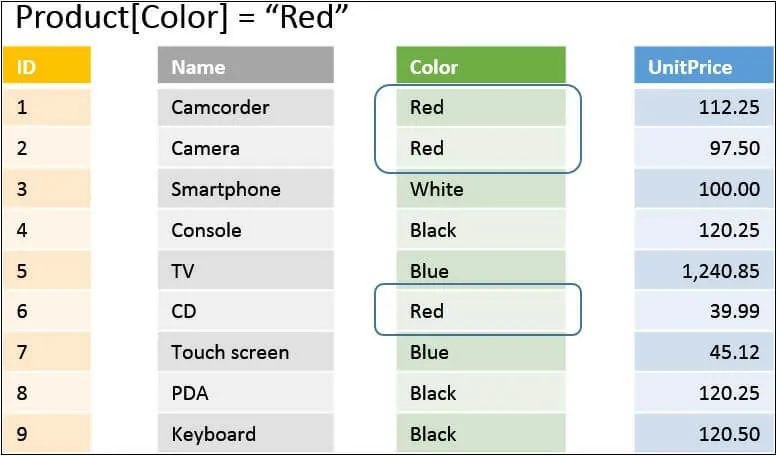 Product[Color] = “Red”

| ID | Name | Color | UnitPrice |
|---|---|---|---|
| 1 | Camcorder | Red | 112.25 |
| 2 | Camera | Red | 97.50 |
| 3 | Smartphone | White | 100.00 |
| 4 | Console | Black | 120.25 |
| 5 | TV | Blue | 1,240.85 |
| 6 | CD | Red | 39.99 |
| 7 | Touch screen | Blue | 45.12 |
| 8 | PDA | Black | 120.25 |
| 9 | Keyboard | Black | 120.50 |